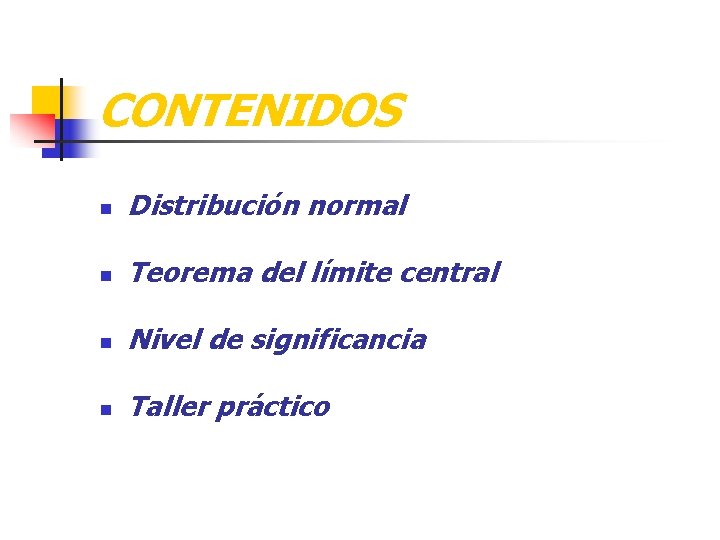 CONTENIDOS

- Distribución normal
- Teorema del límite central
- Nivel de significancia
- Taller práctico